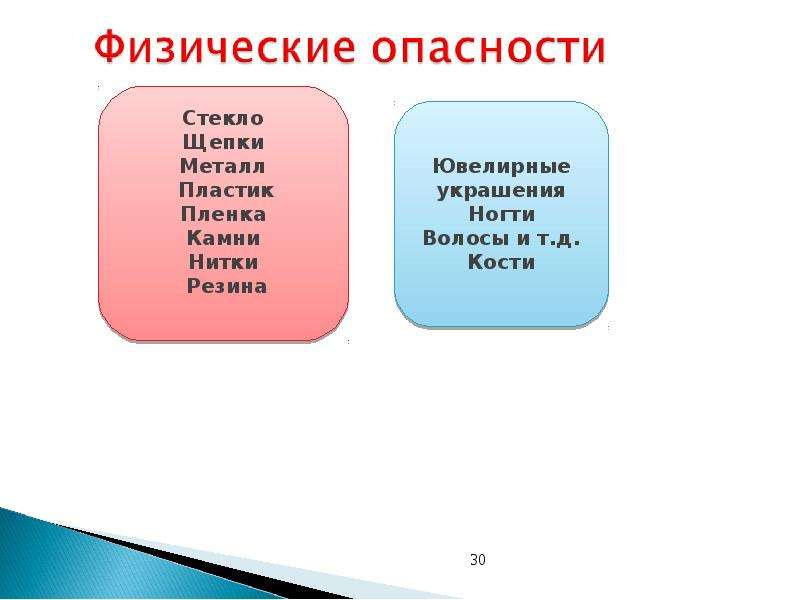 Физические опасности

Стекло
Щепки
Металл
Пластик
Пленка
Камни
Нитки
Резина

Ювелирные
украшения
Ногти
Волосы и т.д.
Кости

30